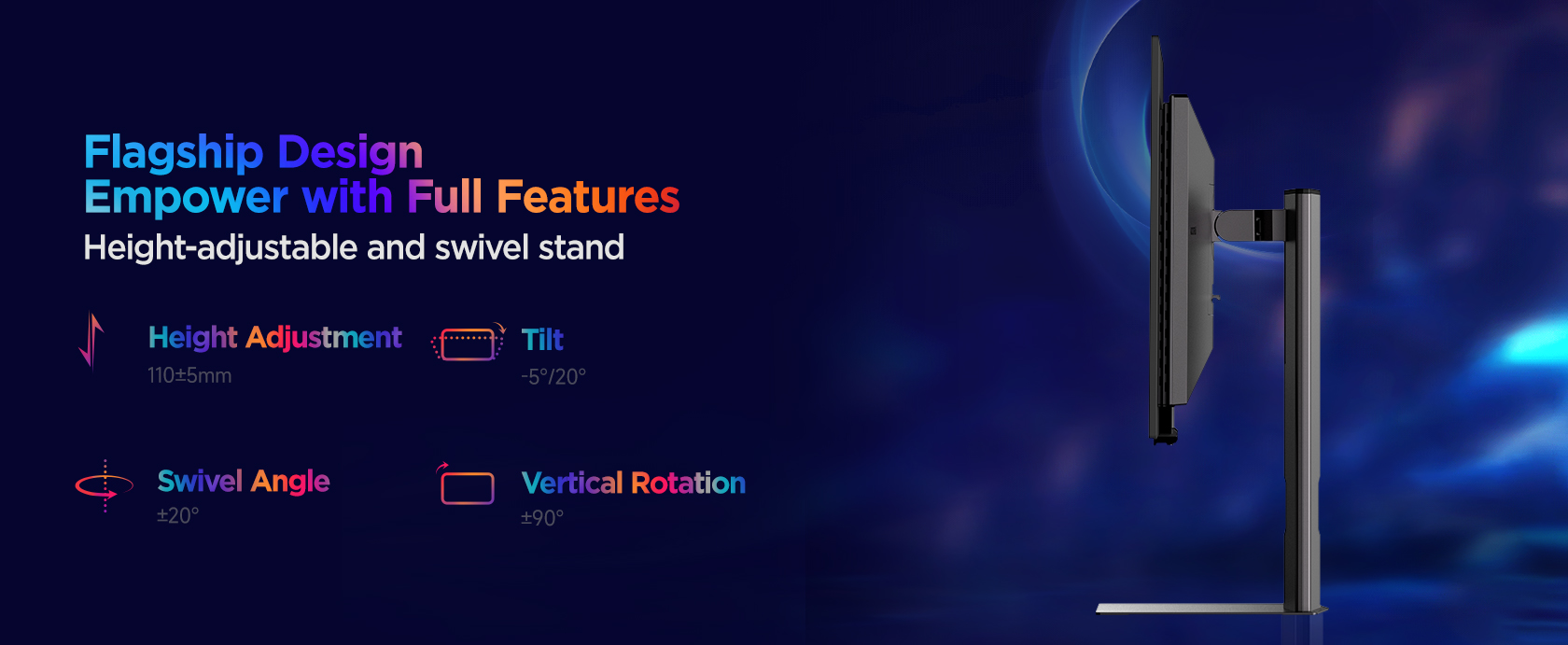 Flagship Design
Empower with Full Features
Height-adjustable and swivel stand

Height Adjustment
110±5mm

Tilt
-5°/20°

Swivel Angle
±20°

Vertical Rotation
±90°